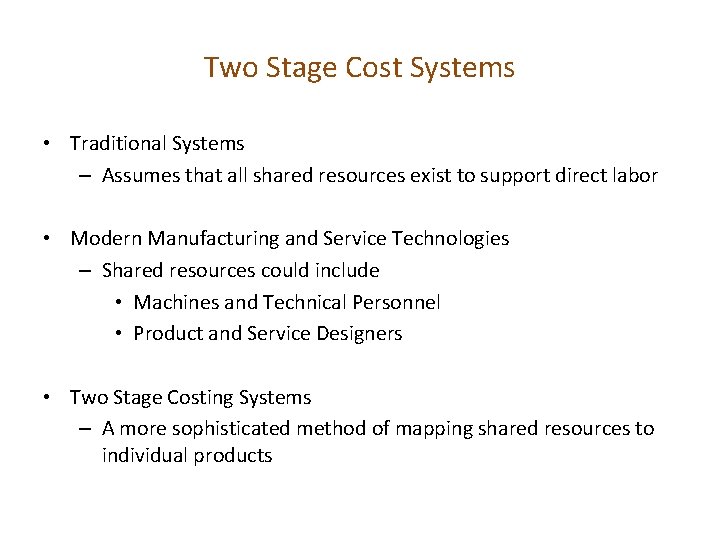 Two Stage Cost Systems

• Traditional Systems
– Assumes that all shared resources exist to support direct labor

• Modern Manufacturing and Service Technologies
– Shared resources could include
• Machines and Technical Personnel
• Product and Service Designers

• Two Stage Costing Systems
– A more sophisticated method of mapping shared resources to individual products